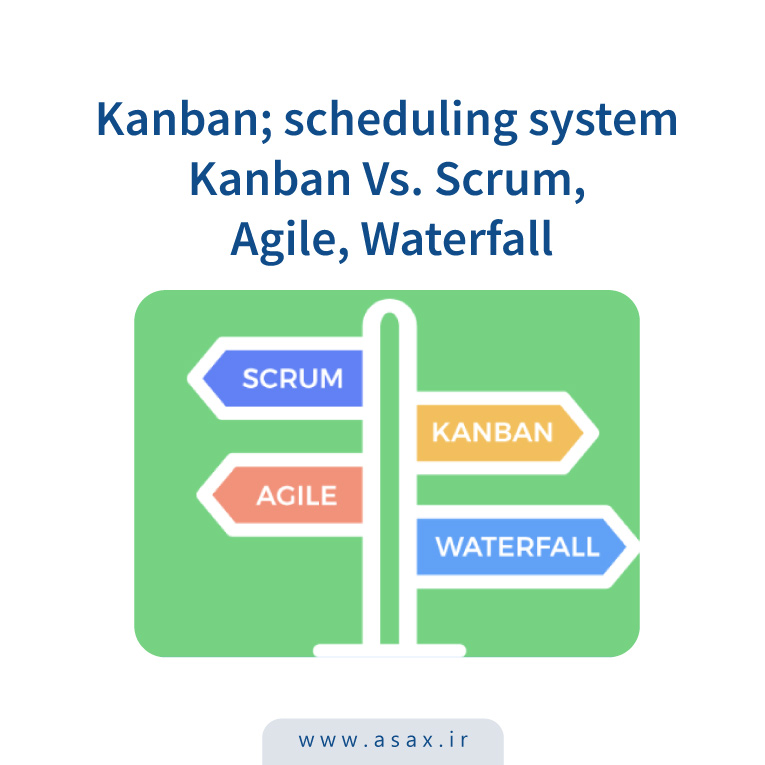 Kanban; scheduling system
Kanban Vs. Scrum,
Agile, Waterfall

SCRUM
KANBAN
AGILE
WATERFALL

www.asax.ir